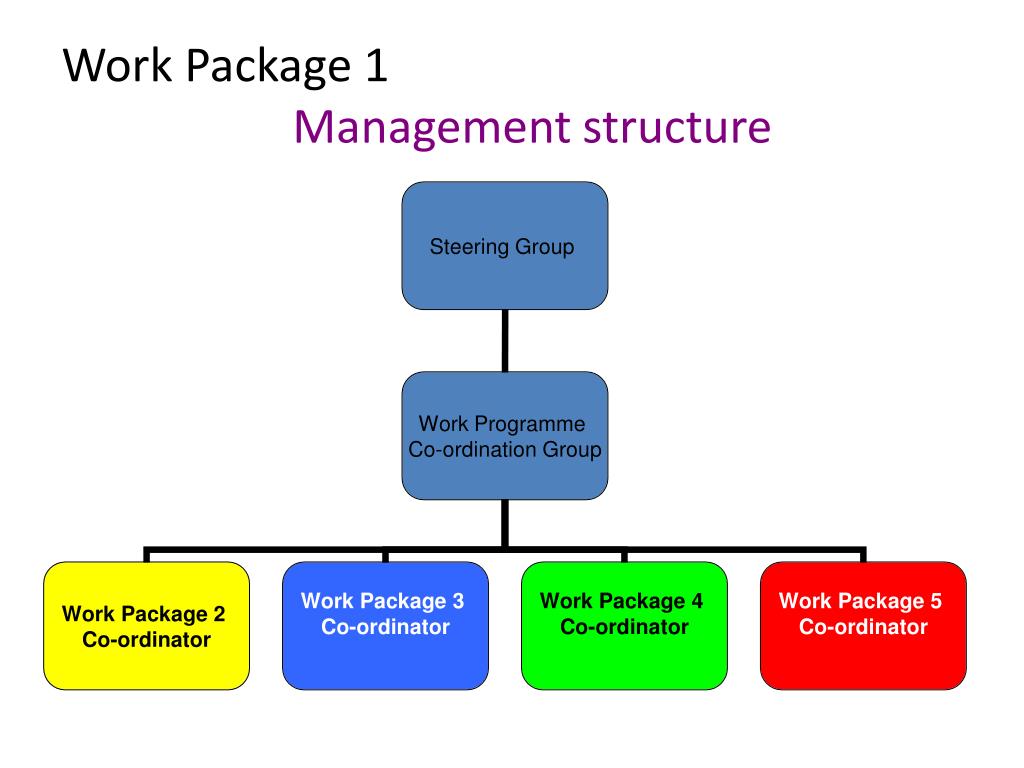 Work Package 1
Management structure

Steering Group

Work Programme Co-ordination Group

Work Package 2 Co-ordinator

Work Package 3 Co-ordinator

Work Package 4 Co-ordinator

Work Package 5 Co-ordinator